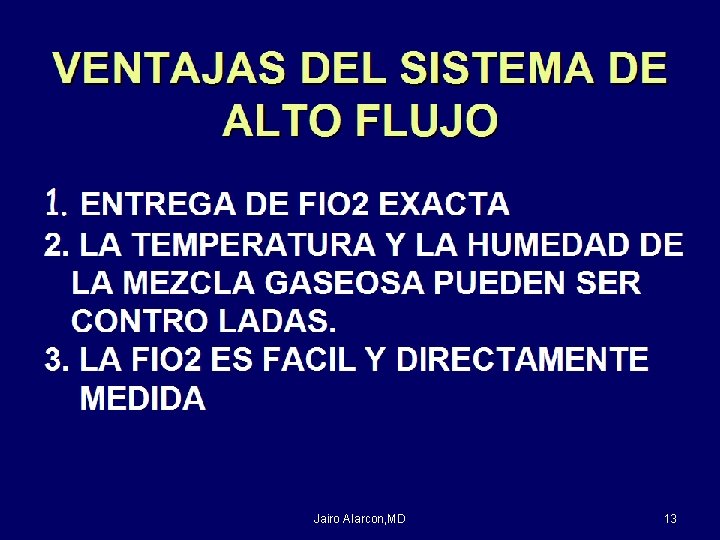 VENTAJAS DEL SISTEMA DE ALTO FLUJO

1. ENTREGA DE FIO2 EXACTA
2. LA TEMPERATURA Y LA HUMEDAD DE LA MEZCLA GASEOSA PUEDEN SER CONTRO LADAS.
3. LA FIO2 ES FACIL Y DIRECTAMENTE MEDIDA

Jairo Alarcon,MD

13